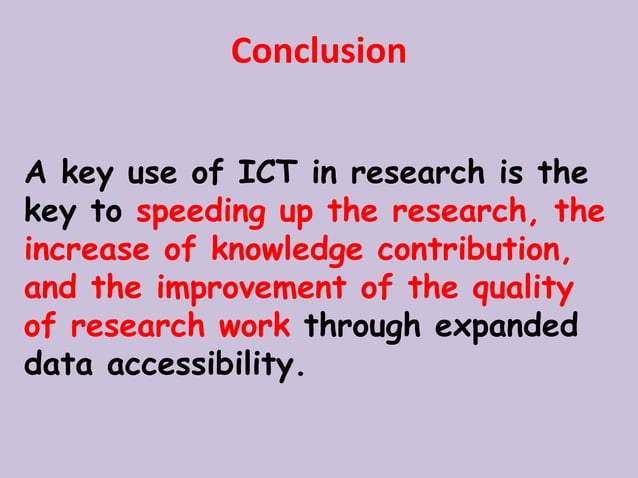 Conclusion

A key use of ICT in research is the key to speeding up the research, the increase of knowledge contribution, and the improvement of the quality of research work through expanded data accessibility.